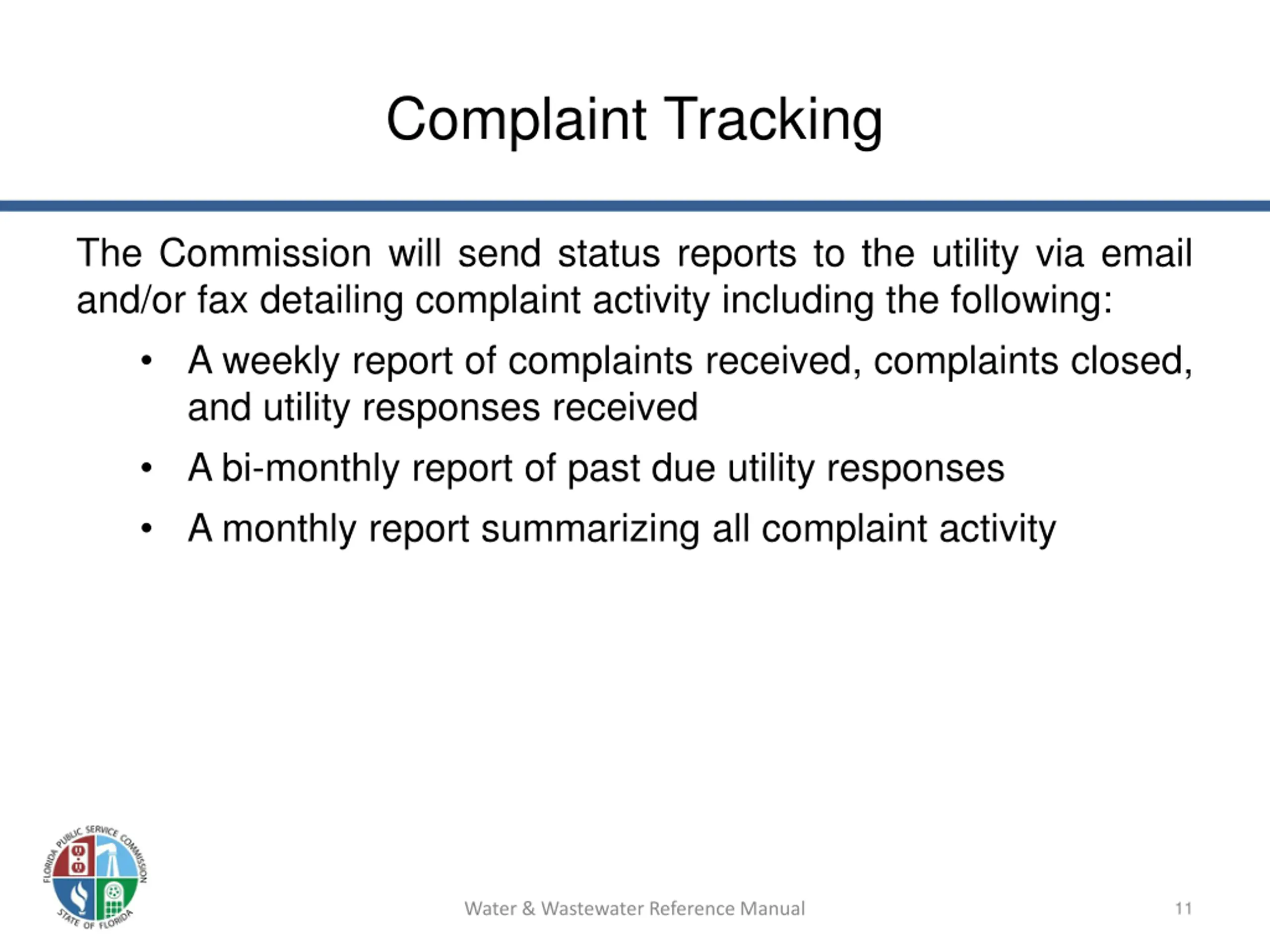 Complaint Tracking

The Commission will send status reports to the utility via email and/or fax detailing complaint activity including the following:

• A weekly report of complaints received, complaints closed, and utility responses received

• A bi-monthly report of past due utility responses

• A monthly report summarizing all complaint activity

FLORIDA PUBLIC SERVICE COMMISSION
STATE OF FLORIDA

Water & Wastewater Reference Manual

11